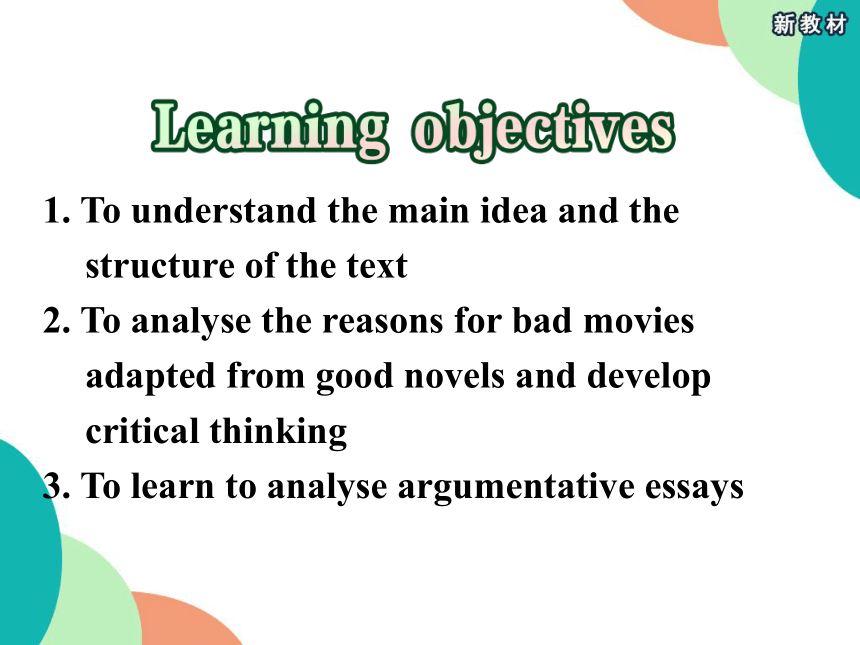 新教材

Learning objectives

1. To understand the main idea and the structure of the text
2. To analyse the reasons for bad movies adapted from good novels and develop critical thinking
3. To learn to analyse argumentative essays